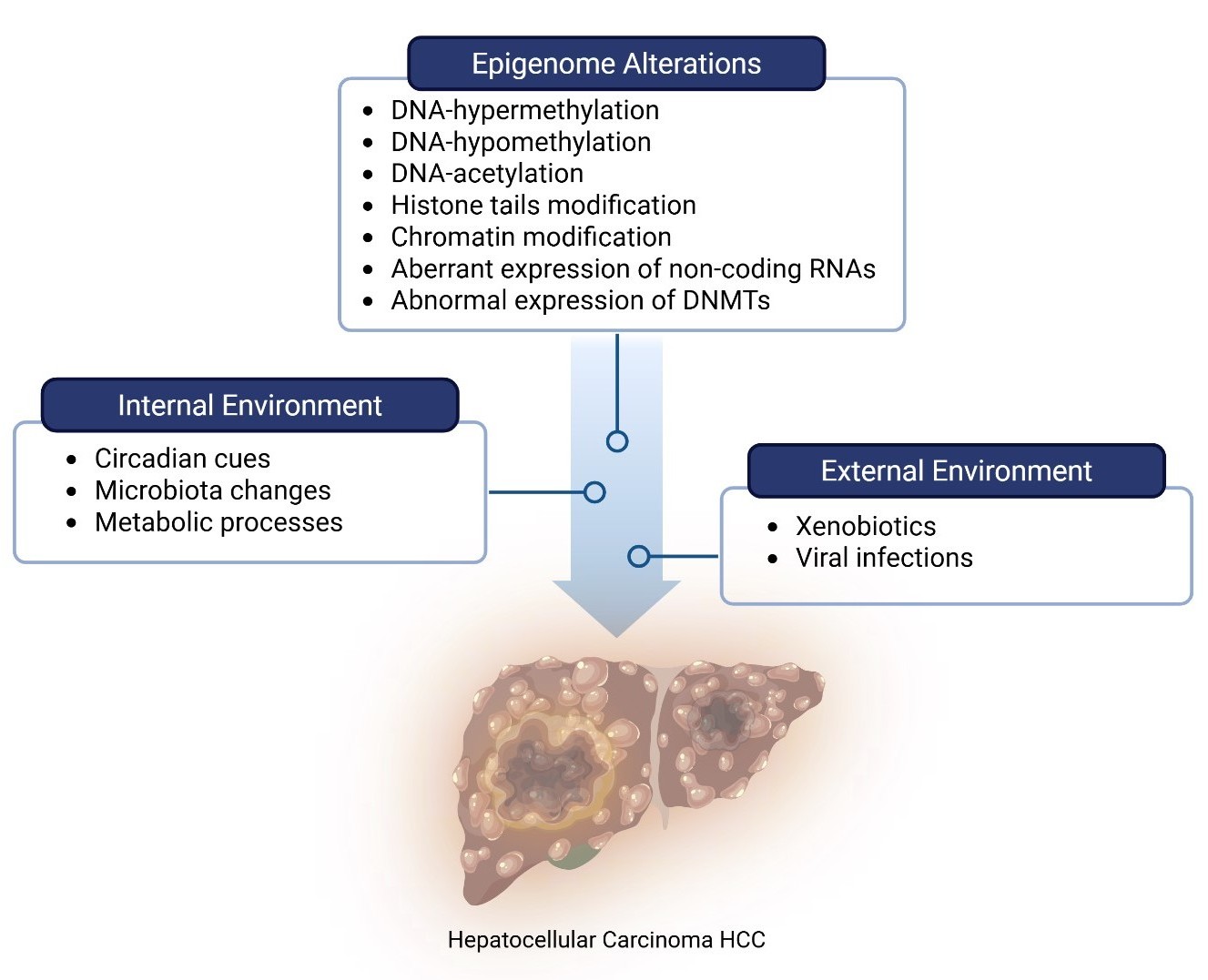 Epigenome Alterations

- DNA-hypermethylation
- DNA-hypomethylation
- DNA-acetylation
- Histone tails modification
- Chromatin modification
- Aberrant expression of non-coding RNAs
- Abnormal expression of DNMTs

Internal Environment

- Circadian cues
- Microbiota changes
- Metabolic processes

External Environment

- Xenobiotics
- Viral infections

Hepatocellular Carcinoma HCC